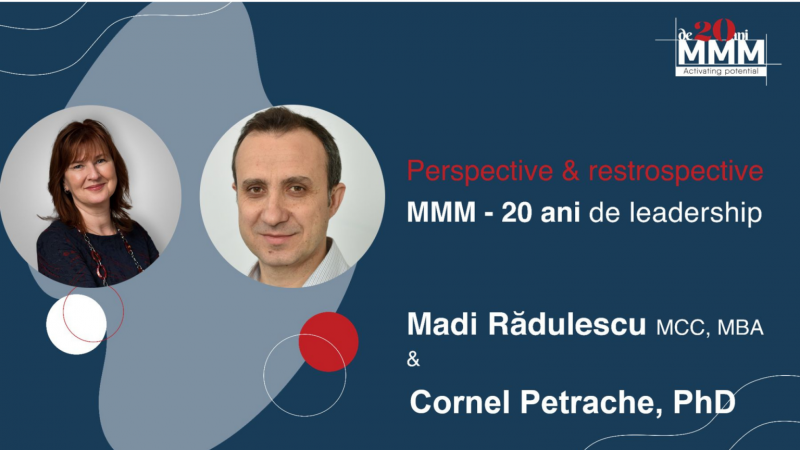 de 20 ani
MMM
Activating potential

Perspective & restrospective
MMM - 20 ani de leadership

Madi Rădulescu MCC, MBA
&
Cornel Petrache, PhD